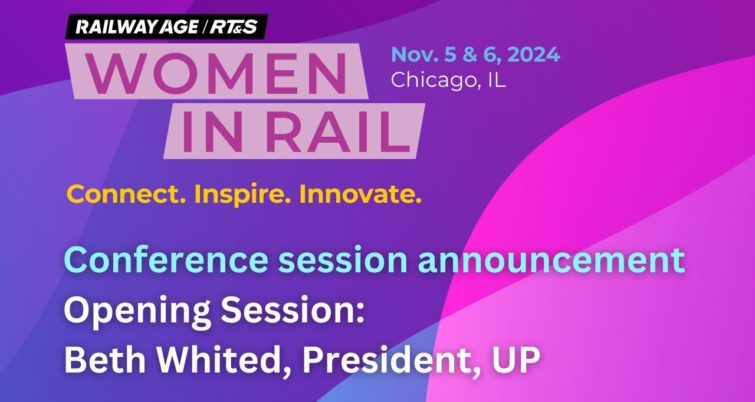 RAILWAY AGE / RT&S

WOMEN IN RAIL

Nov. 5 & 6, 2024
Chicago, IL

Connect. Inspire. Innovate.

Conference session announcement
Opening Session:
Beth Whited, President, UP